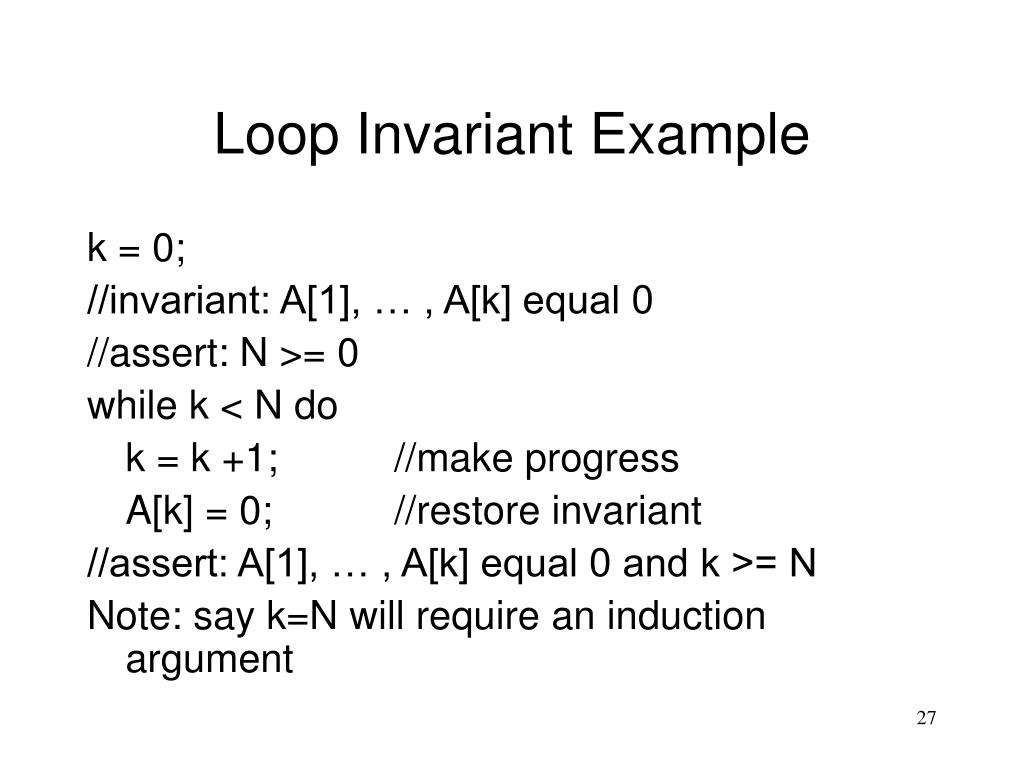 Loop Invariant Example

k = 0;
//invariant: A[1], … , A[k] equal 0
//assert: N >= 0
while k < N do
k = k +1; //make progress
A[k] = 0; //restore invariant
//assert: A[1], … , A[k] equal 0 and k >= N
Note: say k=N will require an induction argument

27